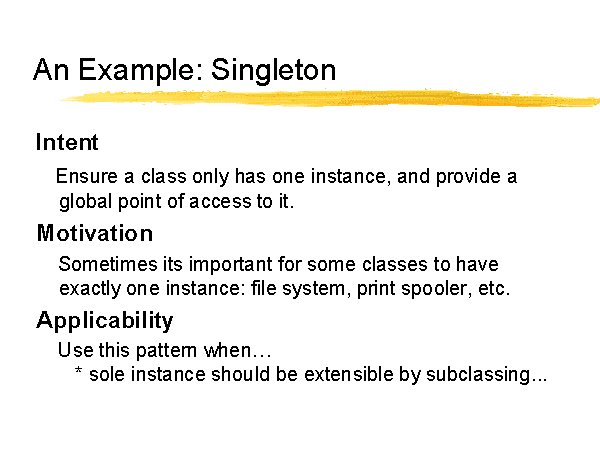 An Example: Singleton

Intent

Ensure a class only has one instance, and provide a global point of access to it.

Motivation

Sometimes its important for some classes to have exactly one instance: file system, print spooler, etc.

Applicability

Use this pattern when…

* sole instance should be extensible by subclassing...